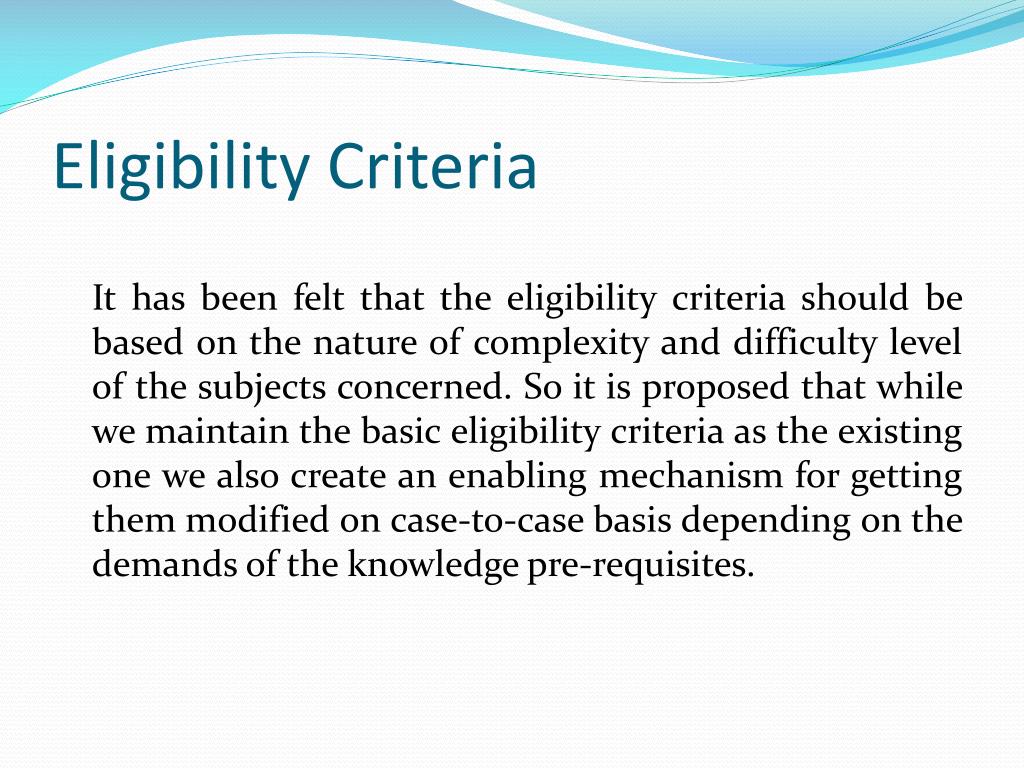 Eligibility Criteria

It has been felt that the eligibility criteria should be based on the nature of complexity and difficulty level of the subjects concerned. So it is proposed that while we maintain the basic eligibility criteria as the existing one we also create an enabling mechanism for getting them modified on case-to-case basis depending on the demands of the knowledge pre-requisites.